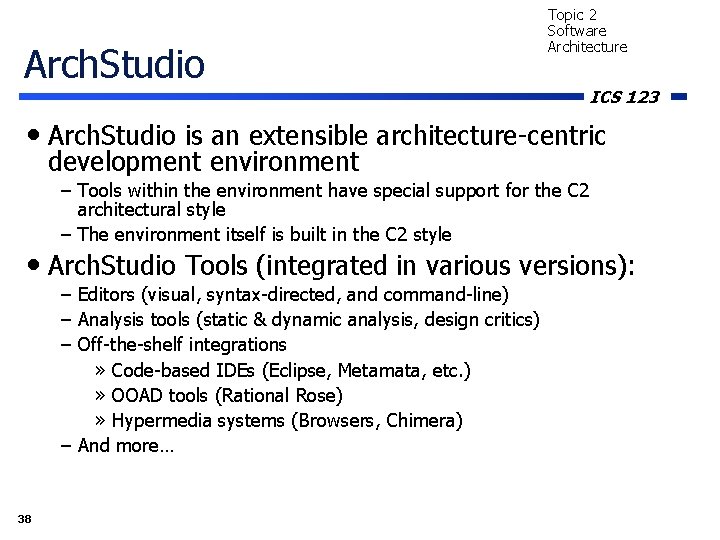 Topic 2
Software
Architecture

ArchStudio

ICS 123

• ArchStudio is an extensible architecture-centric development environment
– Tools within the environment have special support for the C2 architectural style
– The environment itself is built in the C2 style

• ArchStudio Tools (integrated in various versions):
– Editors (visual, syntax-directed, and command-line)
– Analysis tools (static & dynamic analysis, design critics)
– Off-the-shelf integrations
» Code-based IDEs (Eclipse, Metamata, etc.)
» OOAD tools (Rational Rose)
» Hypermedia systems (Browsers, Chimera)
– And more…

38